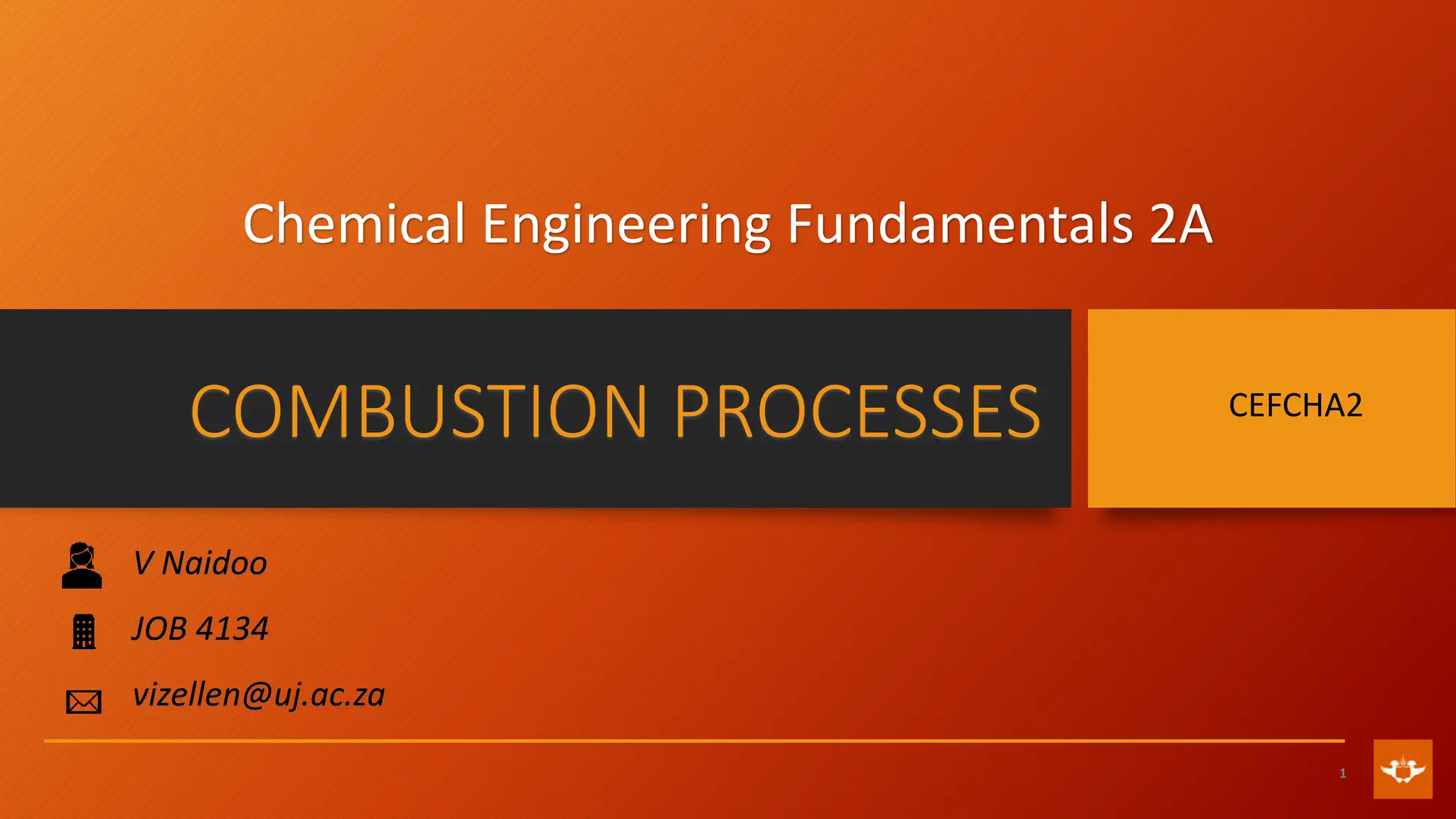 Chemical Engineering Fundamentals 2A

COMBUSTION PROCESSES

CEFCHA2

V Naidoo

JOB 4134

vizellen@uj.ac.za

1